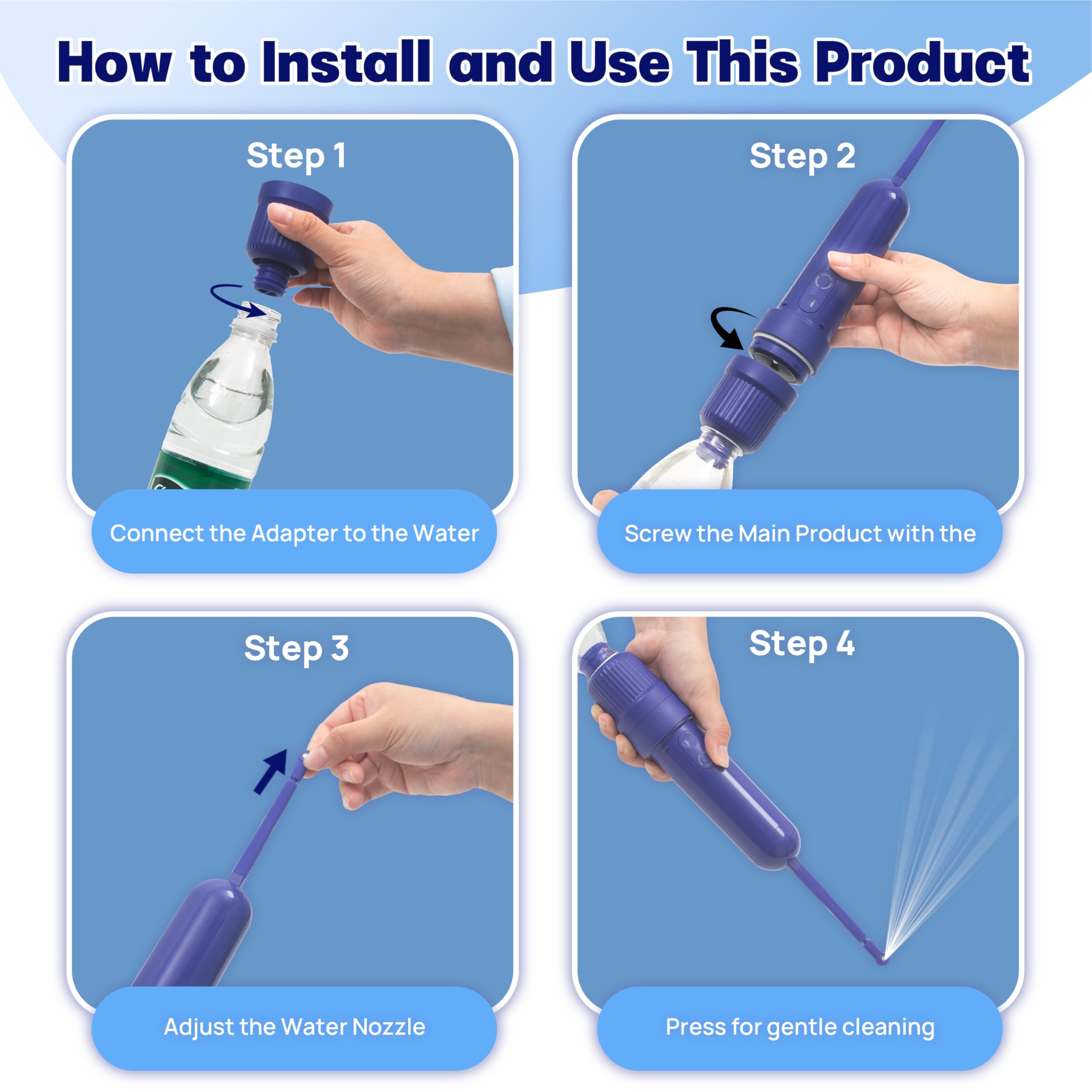 How to Install and Use This Product

Step 1

Connect the Adapter to the Water

Step 2

Screw the Main Product with the

Step 3

Adjust the Water Nozzle

Step 4

Press for gentle cleaning